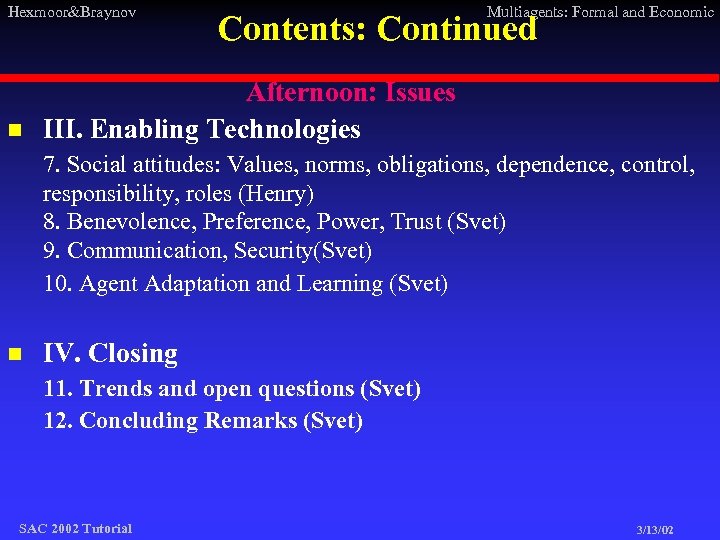 Hexmoor&Braynov

Multiagents: Formal and Economic

Contents: Continued

Afternoon: Issues

III. Enabling Technologies

7. Social attitudes: Values, norms, obligations, dependence, control, responsibility, roles (Henry)
8. Benevolence, Preference, Power, Trust (Svet)
9. Communication, Security(Svet)
10. Agent Adaptation and Learning (Svet)

IV. Closing

11. Trends and open questions (Svet)
12. Concluding Remarks (Svet)

SAC 2002 Tutorial

3/13/02